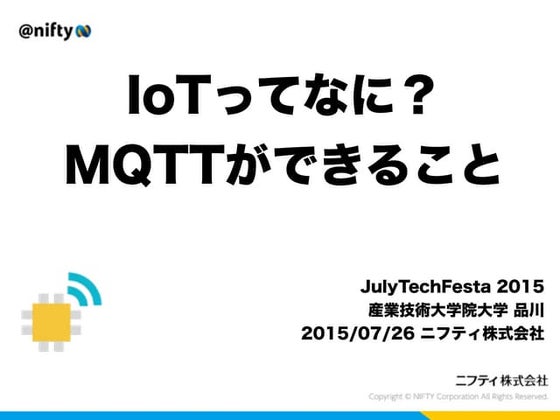 @nifty

IoTってなに？
MQTTができること

JulyTechFesta 2015
産業技術大学院大学 品川
2015/07/26 ニフティ株式会社

ニフティ株式会社
Copyright © NIFTY Corporation All Rights Reserved.